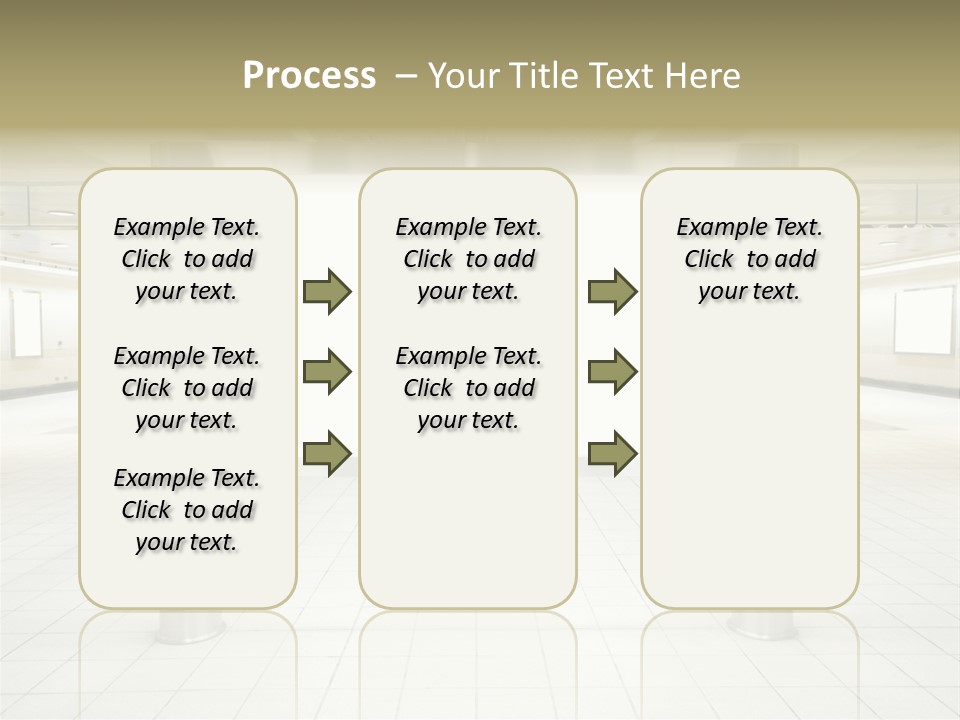 Process – Your Title Text Here

Example Text. Click to add your text.

Example Text. Click to add your text.

Example Text. Click to add your text.

Example Text. Click to add your text.

Example Text. Click to add your text.

Example Text. Click to add your text.